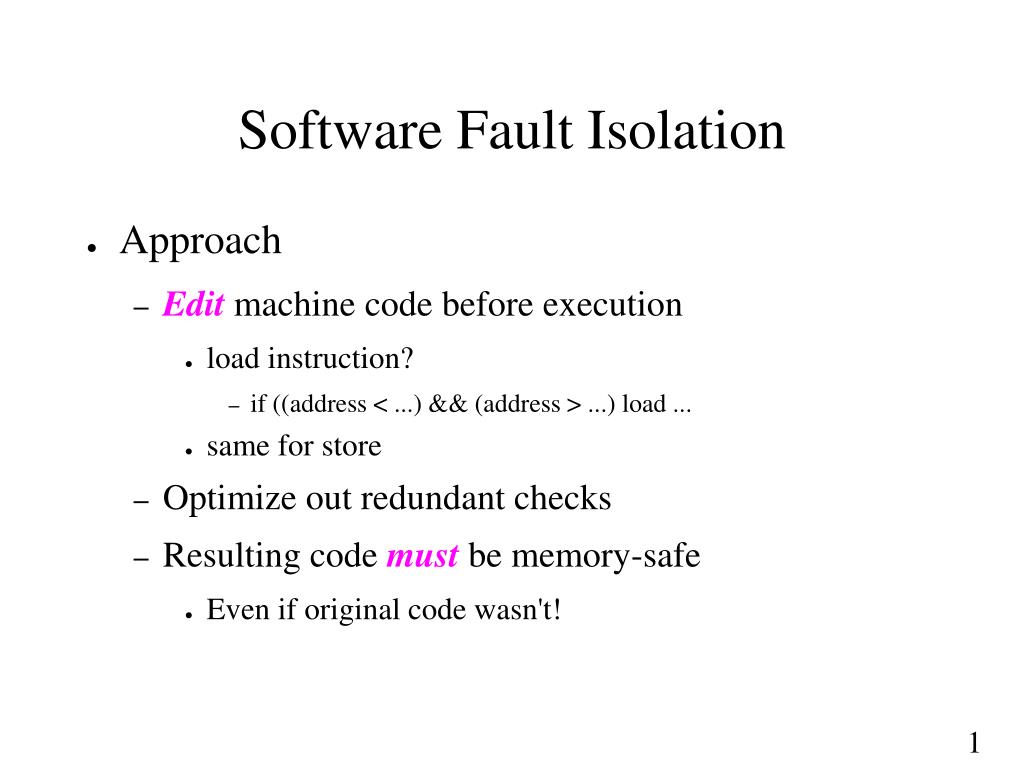 Software Fault Isolation

● Approach

– Edit machine code before execution

● load instruction?

– if ((address < ...) && (address > ...) load ...

● same for store

– Optimize out redundant checks

– Resulting code must be memory-safe

● Even if original code wasn't!

1